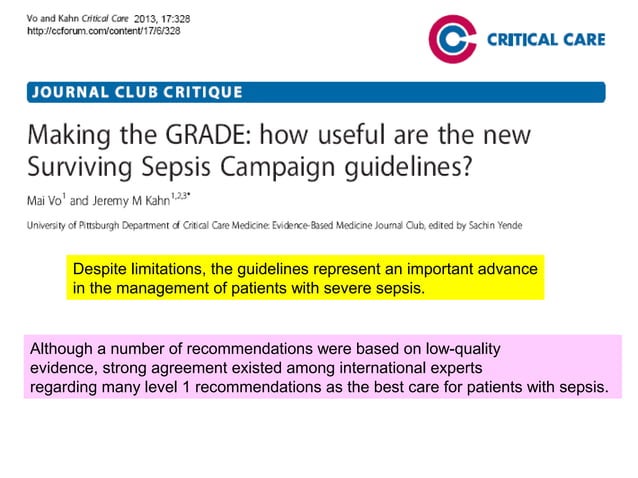 Vo and Kahn Critical Care 2013, 17:328
http://ccforum.com/content/17/6/328

CRITICAL CARE

JOURNAL CLUB CRITIQUE

Making the GRADE: how useful are the new Surviving Sepsis Campaign guidelines?

Mai Vo$^{1}$ and Jeremy M Kahn$^{1,2,3*}$

University of Pittsburgh Department of Critical Care Medicine: Evidence-Based Medicine Journal Club, edited by Sachin Yende

Despite limitations, the guidelines represent an important advance in the management of patients with severe sepsis.

Although a number of recommendations were based on low-quality evidence, strong agreement existed among international experts regarding many level 1 recommendations as the best care for patients with sepsis.